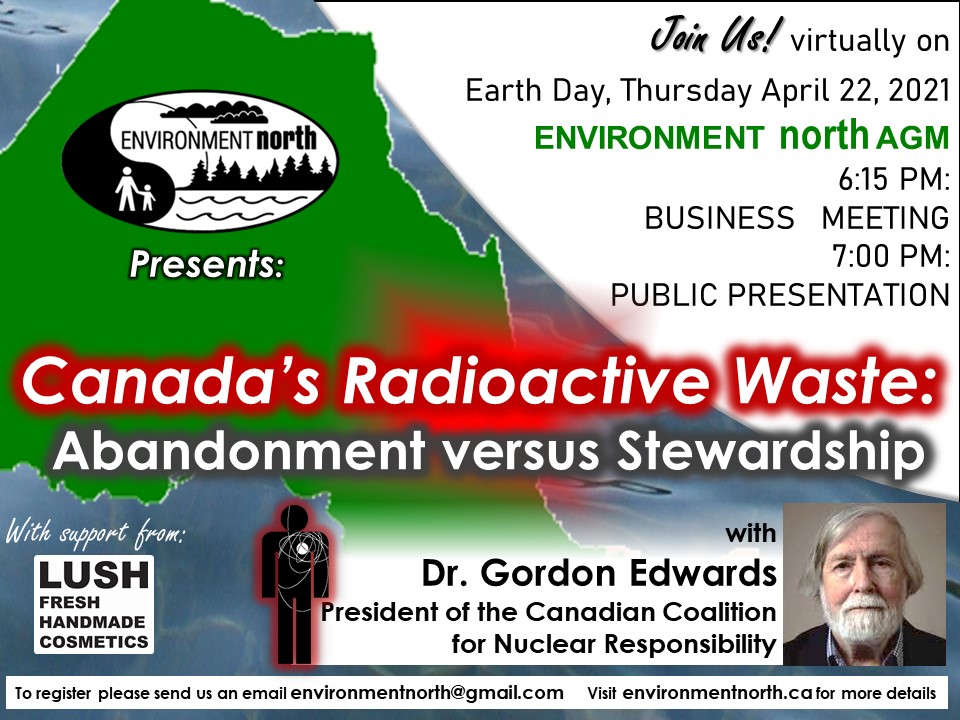 ENVIRONMENT north

Presents:

Join Us! virtually on
Earth Day, Thursday April 22, 2021
ENVIRONMENT north AGM
6:15 PM:
BUSINESS MEETING
7:00 PM:
PUBLIC PRESENTATION

Canada's Radioactive Waste:
Abandonment versus Stewardship

With support from:

LUSH
FRESH
HANDMADE
COSMETICS

with
Dr. Gordon Edwards
President of the Canadian Coalition for Nuclear Responsibility

To register please send us an email environmentnorth@gmail.com Visit environmentnorth.ca for more details